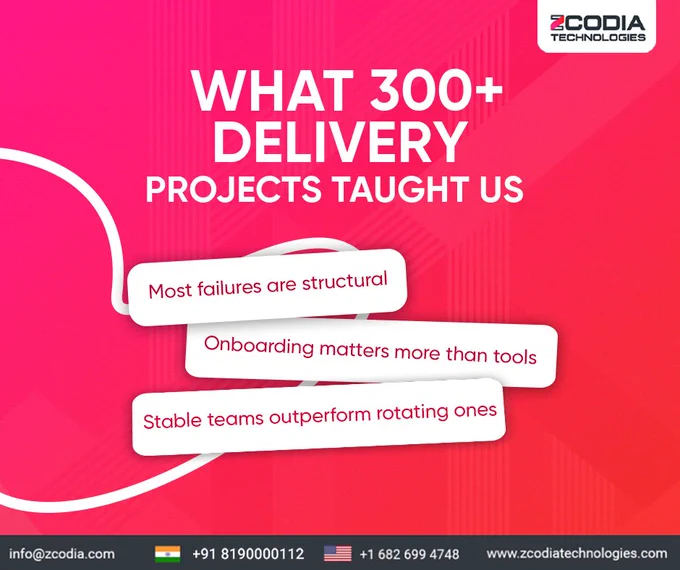 ZCODIA
TECHNOLOGIES

WHAT 300+ DELIVERY PROJECTS TAUGHT US

Most failures are structural

Onboarding matters more than tools

Stable teams outperform rotating ones

info@zcodia.com +91 8190000112 +1 682 699 4748 www.zcodiatechnologies.com